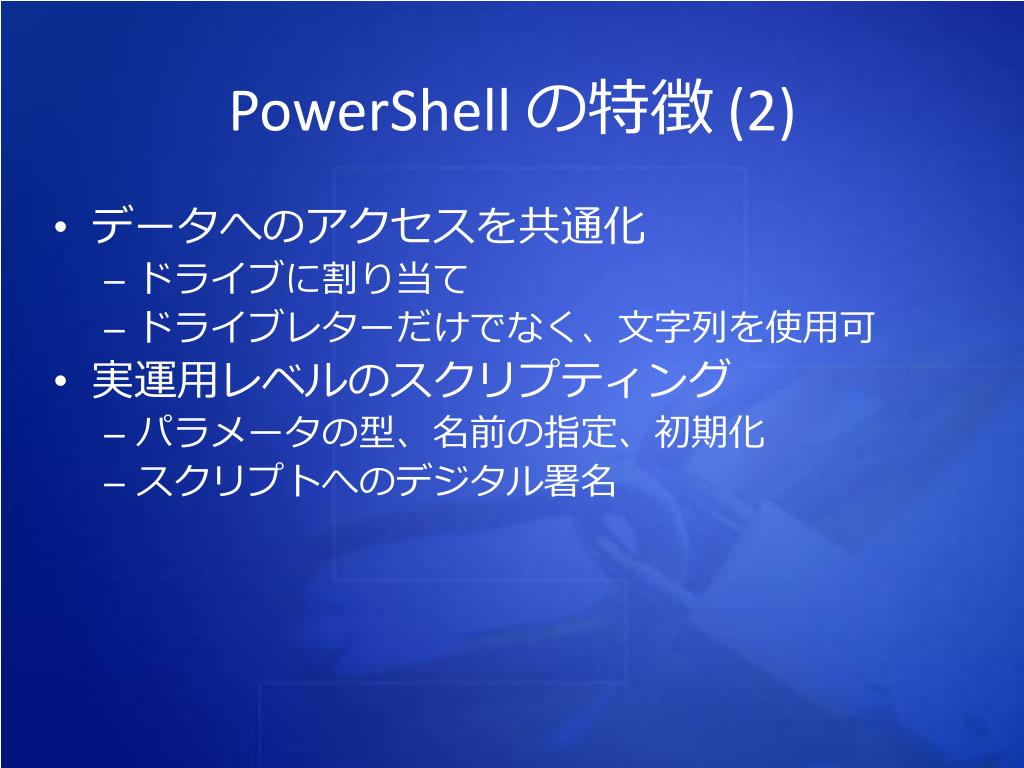 PowerShell の特徴 (2)

• データへのアクセスを共通化
– ドライブに割り当て
– ドライブレターだけでなく、文字列を使用可
• 実運用レベルのスクリプティング
– パラメータの型、名前の指定、初期化
– スクリプトへのデジタル署名